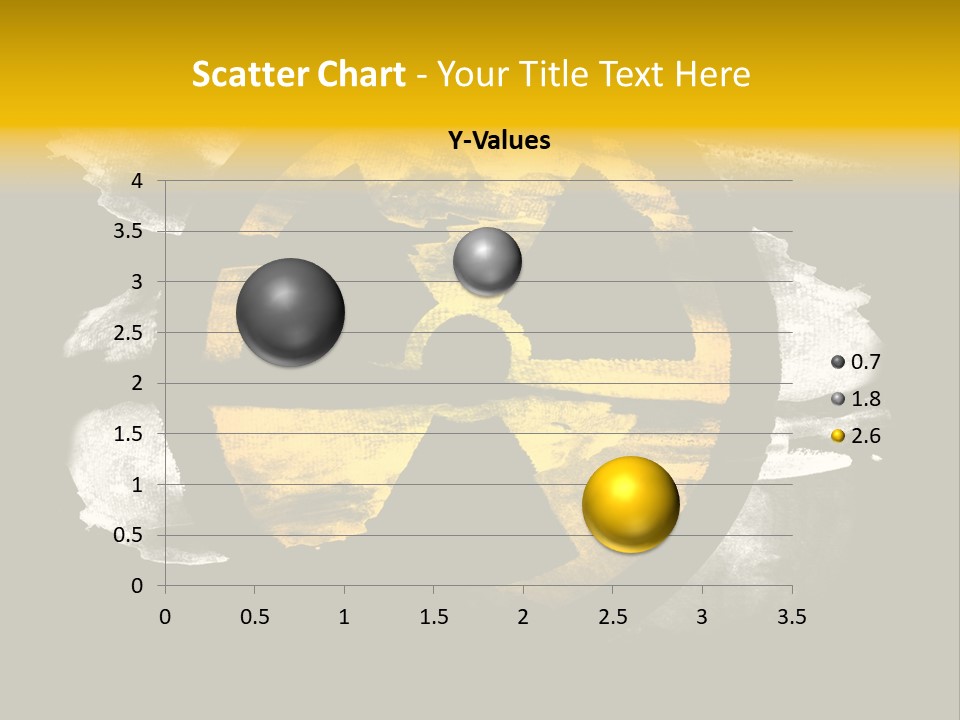 Scatter Chart - Your Title Text Here

Y-Values

4
3.5
3
2.5
2
1.5
1
0.5
0

0 0.5 1 1.5 2 2.5 3 3.5

0.7
1.8
2.6